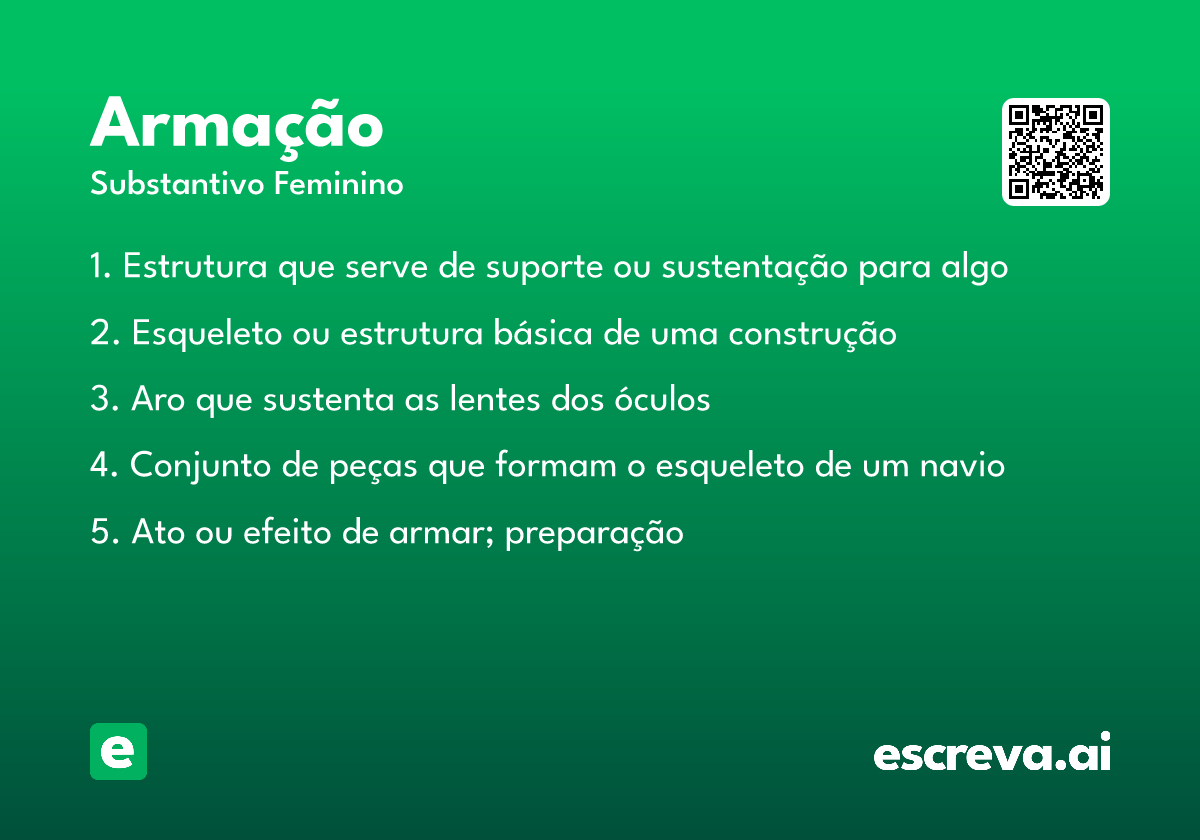 Armação
Substantivo Feminino

1. Estrutura que serve de suporte ou sustentação para algo

2. Esqueleto ou estrutura básica de uma construção

3. Aro que sustenta as lentes dos óculos

4. Conjunto de peças que formam o esqueleto de um navio

5. Ato ou efeito de armar; preparação

e

escreva.ai